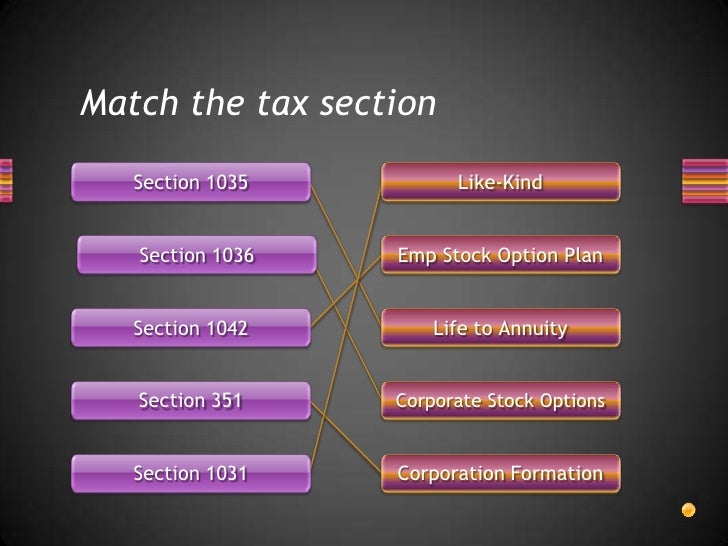 Match the tax section

Section 1035

Section 1036

Section 1042

Section 351

Section 1031

Like-Kind

Emp Stock Option Plan

Life to Annuity

Corporate Stock Options

Corporation Formation